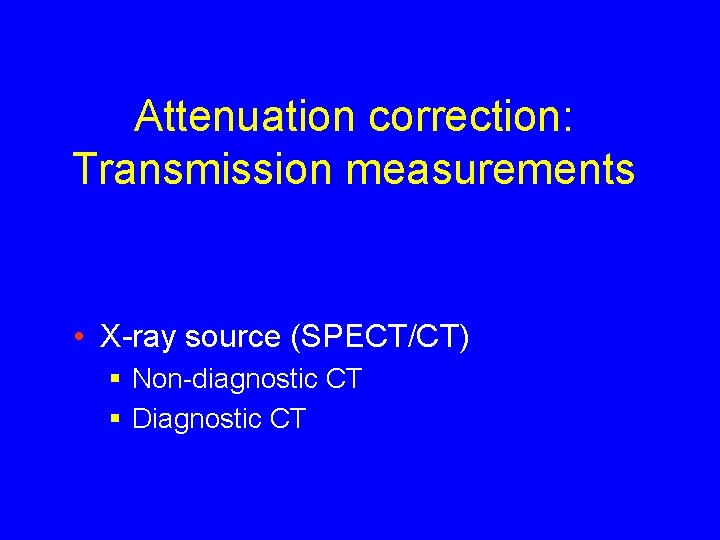 Attenuation correction:
Transmission measurements

• X-ray source (SPECT/CT)
  ▪ Non-diagnostic CT
  ▪ Diagnostic CT